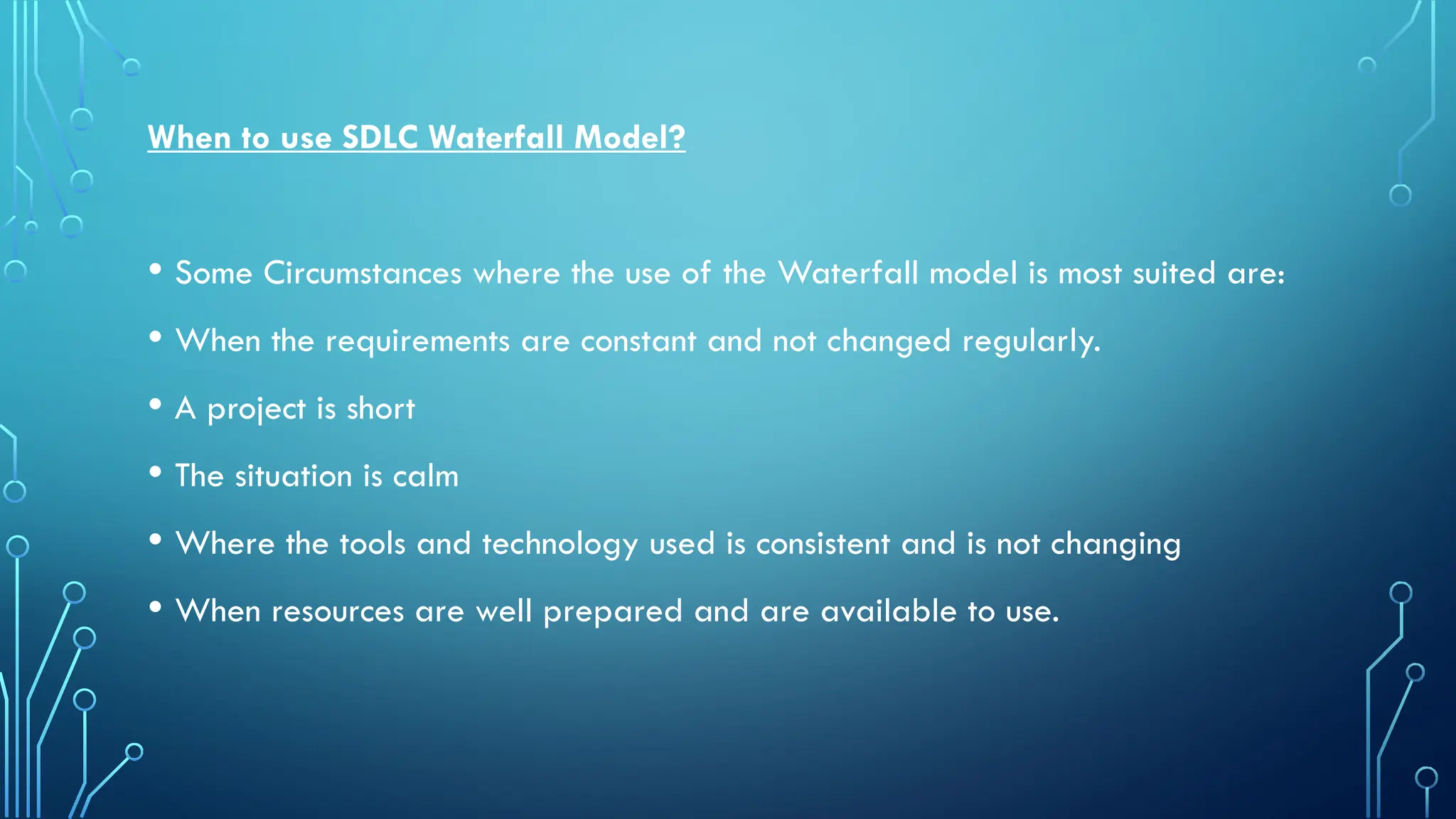 When to use SDLC Waterfall Model?

• Some Circumstances where the use of the Waterfall model is most suited are:

• When the requirements are constant and not changed regularly.

• A project is short

• The situation is calm

• Where the tools and technology used is consistent and is not changing

• When resources are well prepared and are available to use.